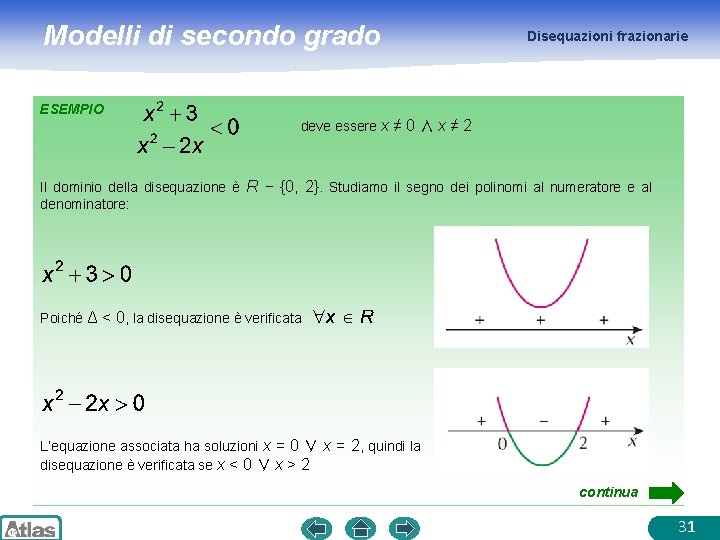 Modelli di secondo grado

Disequazioni frazionarie

ESEMPIO $\frac{x^2+3}{x^2-2x}<0$ deve essere $x \neq 0 \wedge x \neq 2$

Il dominio della disequazione è $R - \{0, 2\}$. Studiamo il segno dei polinomi al numeratore e al denominatore:

$x^2+3>0$

Poiché $\Delta < 0$, la disequazione è verificata $\forall x \in R$

+ + +
$x$

$x^2-2x>0$

L'equazione associata ha soluzioni $x = 0 \vee x = 2$, quindi la disequazione è verificata se $x < 0 \vee x > 2$

+ − +
0 2 $x$

continua

Atlas

31